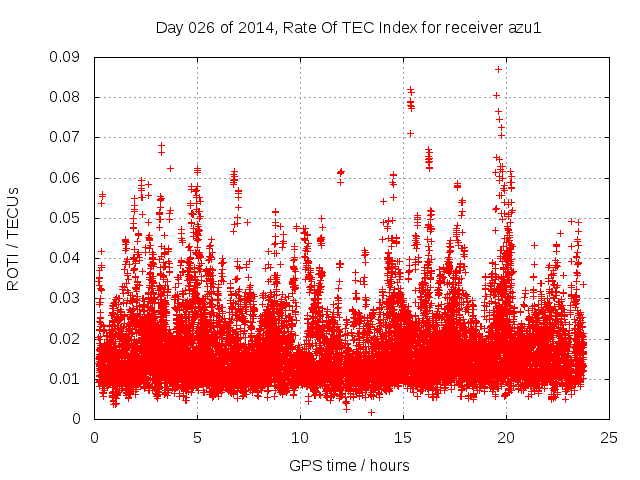 Day 026 of 2014, Rate Of TEC Index for receiver azu1

ROTI / TECUs

0.09
0.08
0.07
0.06
0.05
0.04
0.03
0.02
0.01
0

0
5
10
15
20
25

GPS time / hours